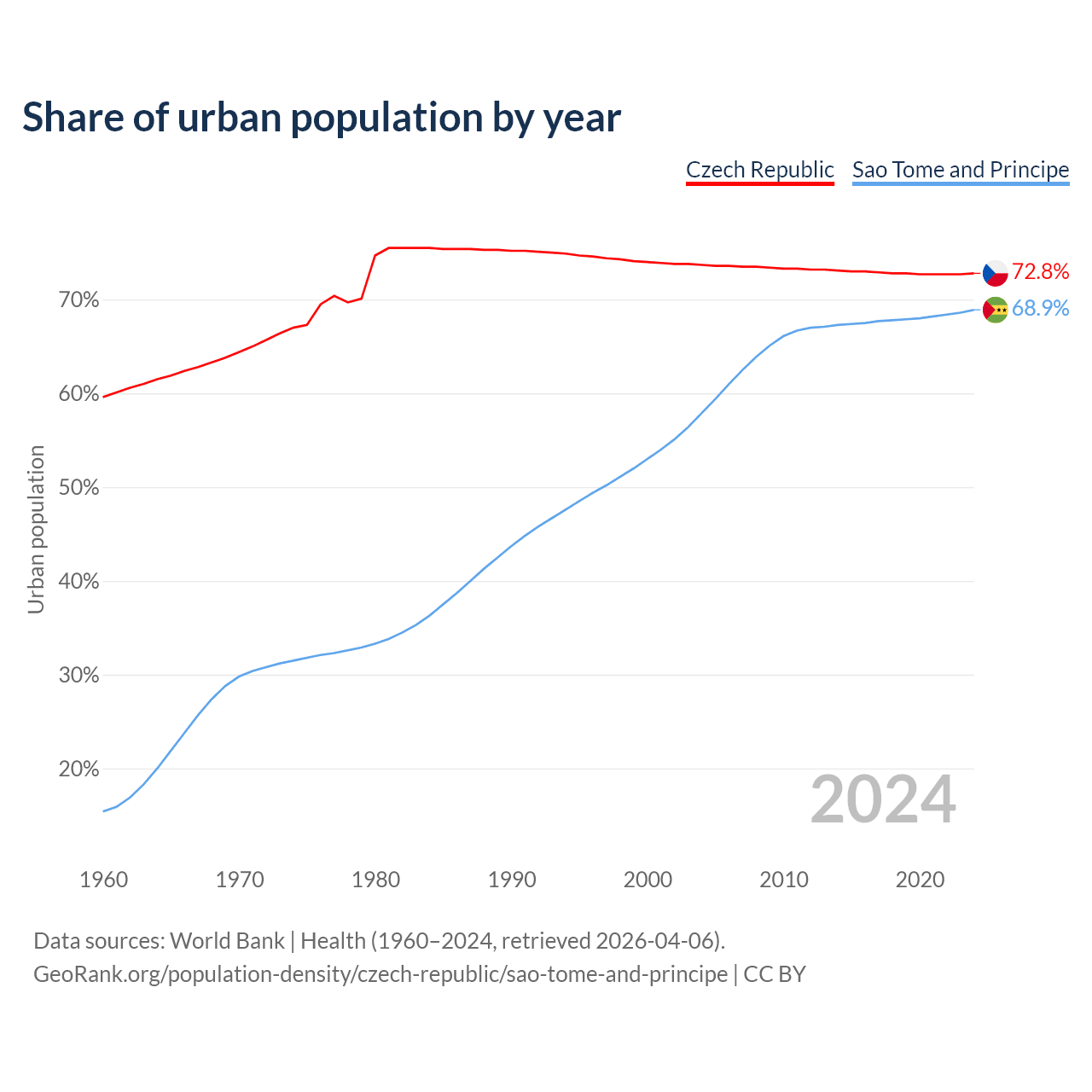 Share of urban population by year

Czech Republic Sao Tome and Principe

72.8%
68.9%

70%
60%
50%
40%
30%
20%

Urban population

2024

1960 1970 1980 1990 2000 2010 2020

Data sources: World Bank | Health (1960–2024, retrieved 2026-04-06).
GeoRank.org/population-density/czech-republic/sao-tome-and-principe | CC BY